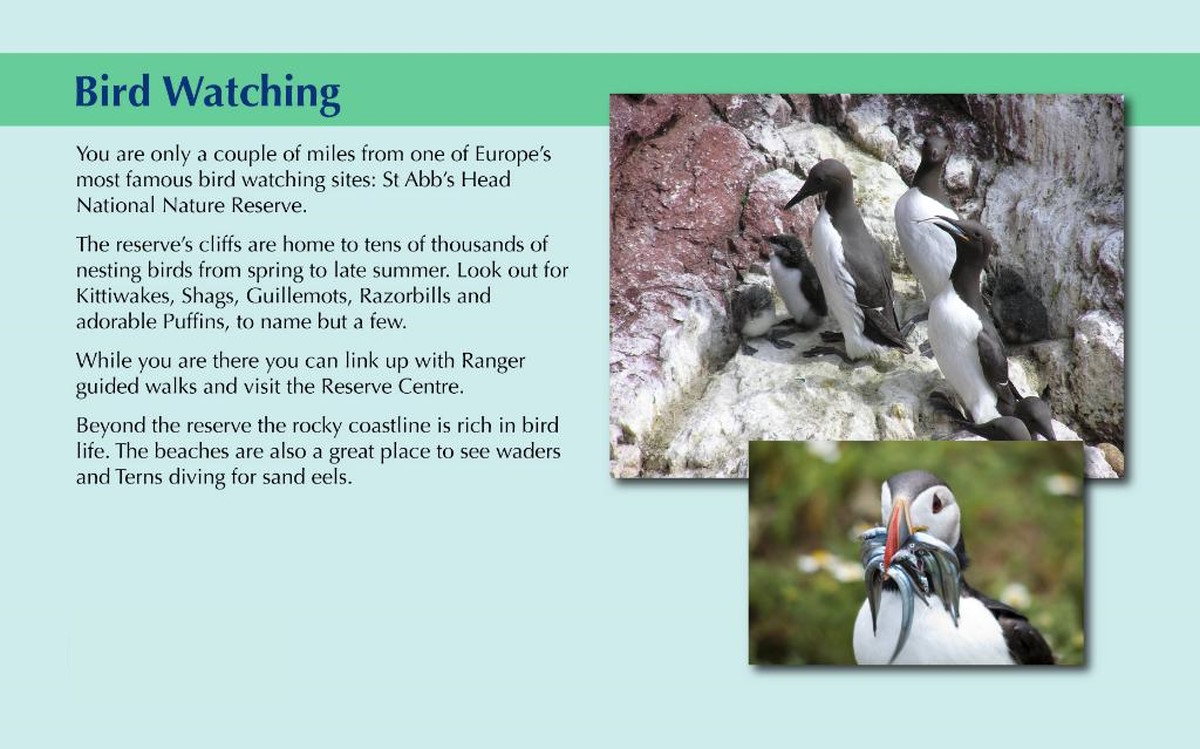 Bird Watching

You are only a couple of miles from one of Europe's most famous bird watching sites: St Abb's Head National Nature Reserve.

The reserve's cliffs are home to tens of thousands of nesting birds from spring to late summer. Look out for Kittiwakes, Shags, Guillemots, Razorbills and adorable Puffins, to name but a few.

While you are there you can link up with Ranger guided walks and visit the Reserve Centre.

Beyond the reserve the rocky coastline is rich in bird life. The beaches are also a great place to see waders and Terns diving for sand eels.